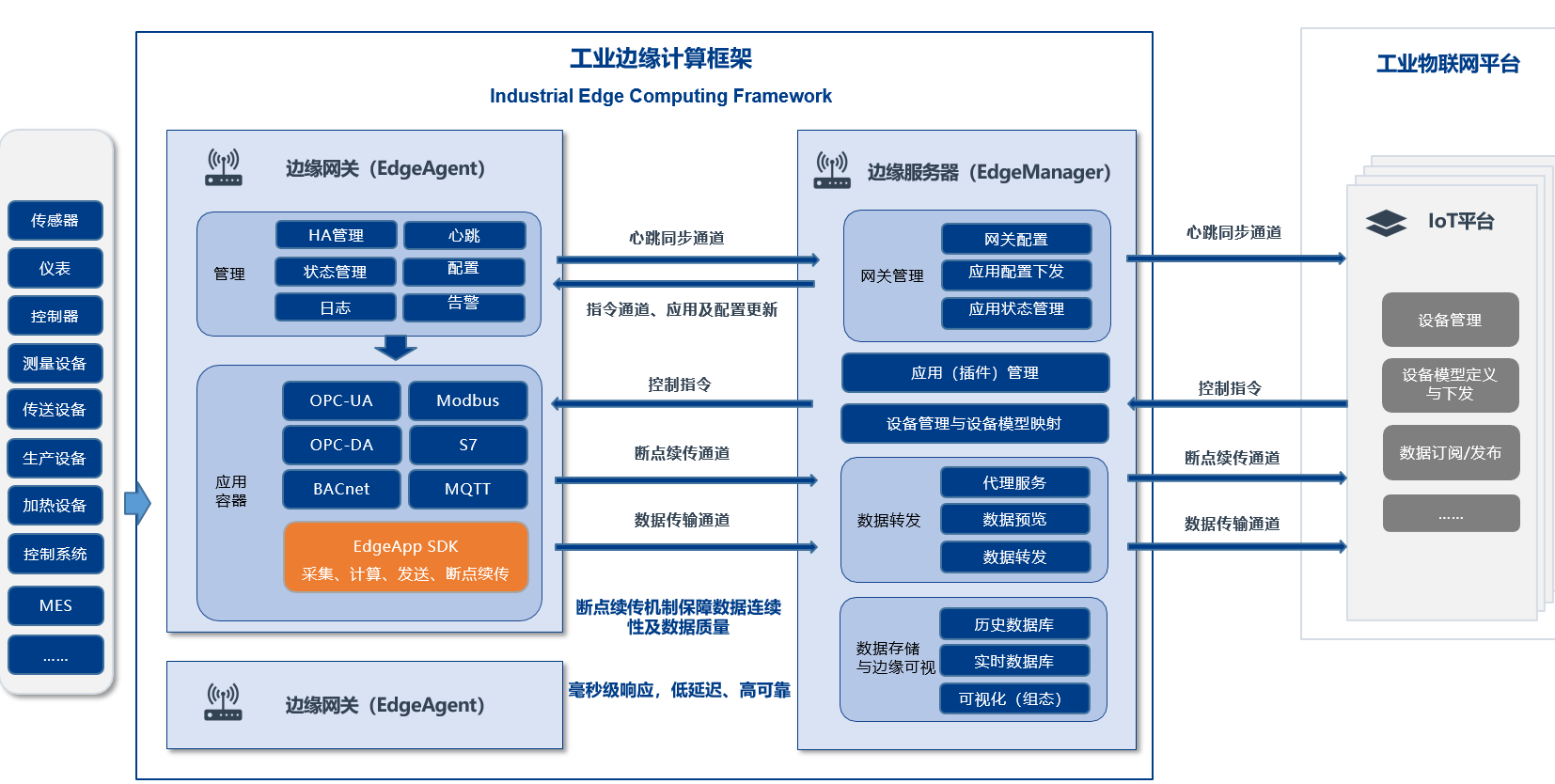 传感器

仪表

控制器

测量设备

传送设备

生产设备

加热设备

控制系统

MES

......

工业边缘计算框架

Industrial Edge Computing Framework

边缘网关（EdgeAgent）

管理

HA管理

心跳

状态管理

配置

日志

告警

应用容器

OPC-UA

Modbus

OPC-DA

S7

BACnet

MQTT

EdgeApp SDK
采集、计算、发送、断点续传

边缘网关（EdgeAgent）

心跳同步通道

指令通道、应用及配置更新

控制指令

断点续传通道

数据传输通道

断点续传机制保障数据连续性及数据质量

毫秒级响应，低延迟、高可靠

边缘服务器（EdgeManager）

网关管理

网关配置

应用配置下发

应用状态管理

应用（插件）管理

设备管理与设备模型映射

数据转发

代理服务

数据预览

数据转发

数据存储与边缘可视

历史数据库

实时数据库

可视化（组态）

心跳同步通道

控制指令

断点续传通道

数据传输通道

工业物联网平台

IoT平台

设备管理

设备模型定义与下发

数据订阅/发布

......